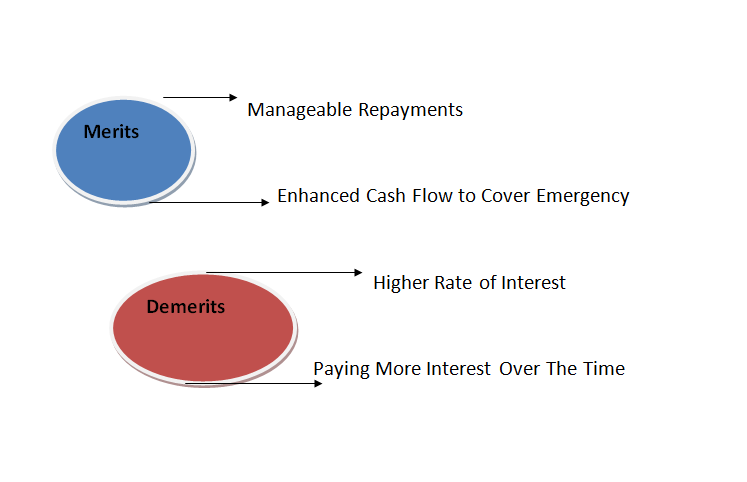 Merits

Manageable Repayments

Enhanced Cash Flow to Cover Emergency

Demerits

Higher Rate of Interest

Paying More Interest Over The Time